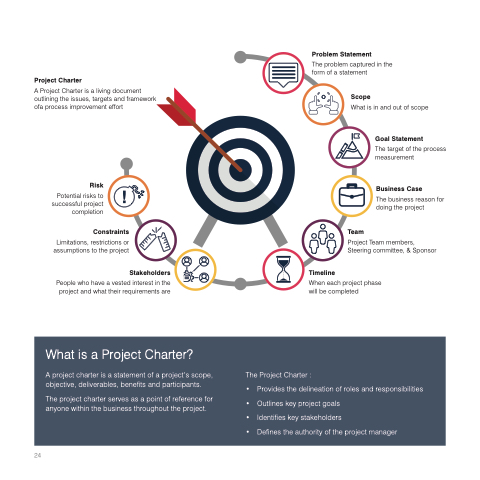 Project Charter
A Project Charter is a living document outlining the issues, targets and framework ofa process improvement effort

Problem Statement
The problem captured in the form of a statement

Scope
What is in and out of scope

Goal Statement
The target of the process measurement

Business Case
The business reason for doing the project

Team
Project Team members, Steering committee, & Sponsor

Timeline
When each project phase will be completed

Stakeholders
People who have a vested interest in the project and what their requirements are

Constraints
Limitations, restrictions or assumptions to the project

Risk
Potential risks to successful project completion

What is a Project Charter?

A project charter is a statement of a project's scope, objective, deliverables, benefits and participants.

The project charter serves as a point of reference for anyone within the business throughout the project.

The Project Charter :
• Provides the delineation of roles and responsibilities
• Outlines key project goals
• Identifies key stakeholders
• Defines the authority of the project manager

24